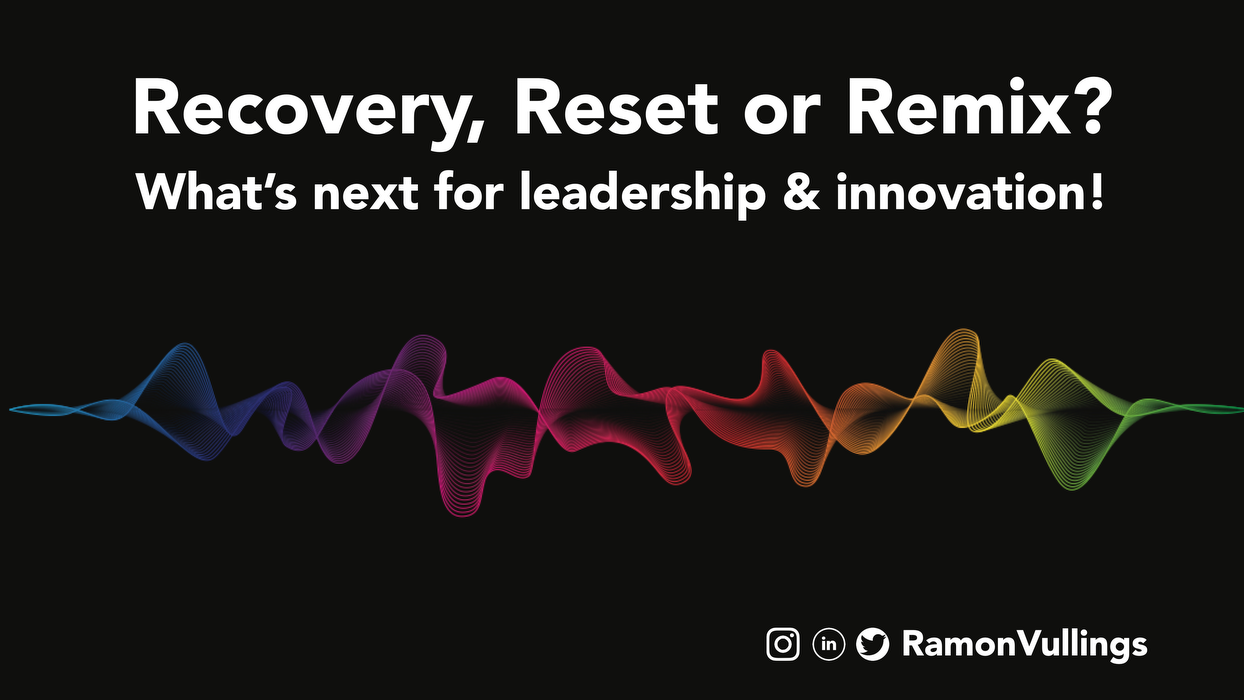 Recovery, Reset or Remix?
What's next for leadership & innovation!

in RamonVullings